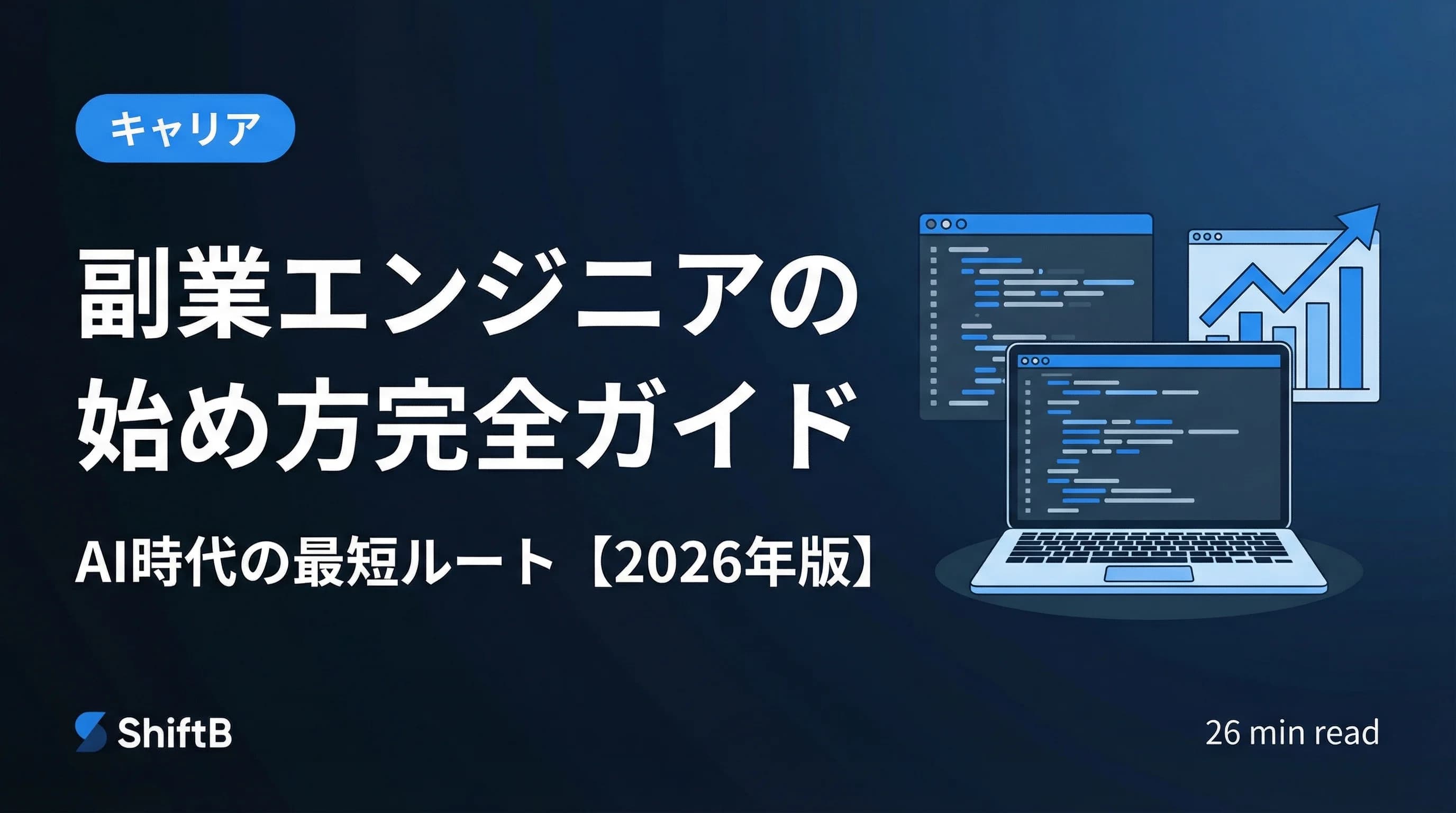 キャリア

副業エンジニアの始め方完全ガイド

AI時代の最短ルート【2026年版】

ShiftB

26 min read